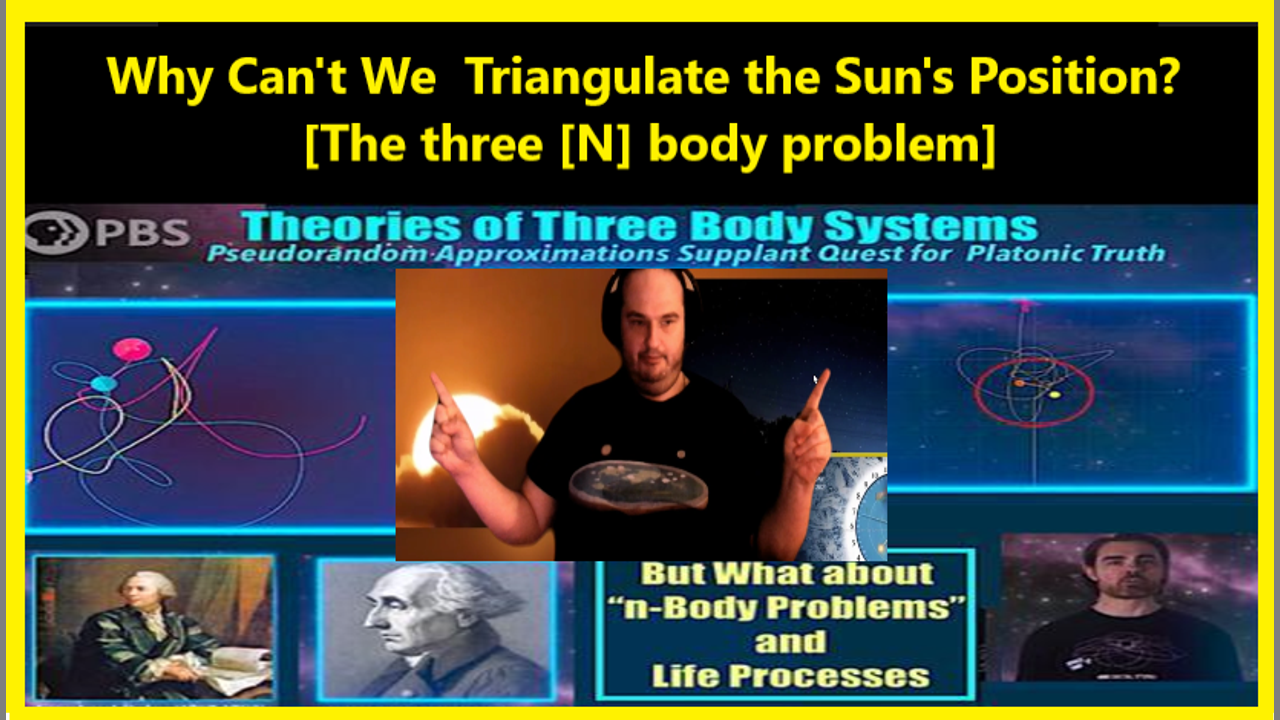 Why Can't We  Triangulate the Sun's Position?
[The three [N] body problem]

PBS

Theories of Three Body Systems
Pseudorandom Approximations Supplant Quest for Platonic Truth

But What about "n-Body Problems" and Life Processes